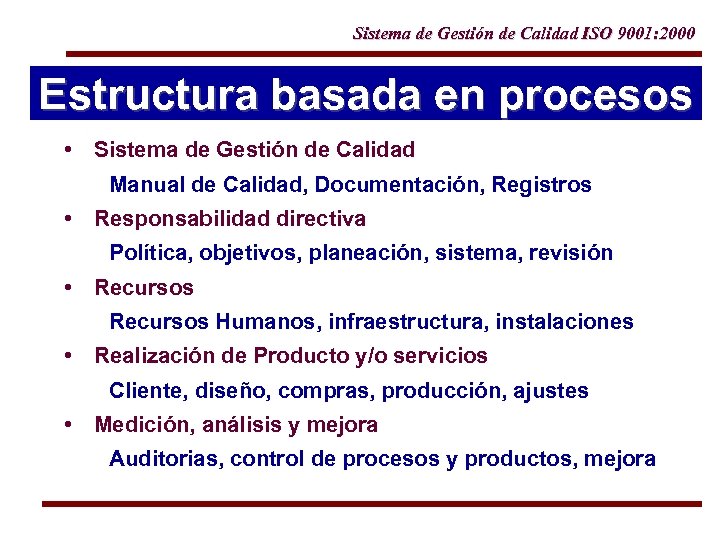 Sistema de Gestión de Calidad ISO 9001:2000

Estructura basada en procesos

• Sistema de Gestión de Calidad
Manual de Calidad, Documentación, Registros
• Responsabilidad directiva
Política, objetivos, planeación, sistema, revisión
• Recursos
Recursos Humanos, infraestructura, instalaciones
• Realización de Producto y/o servicios
Cliente, diseño, compras, producción, ajustes
• Medición, análisis y mejora
Auditorias, control de procesos y productos, mejora